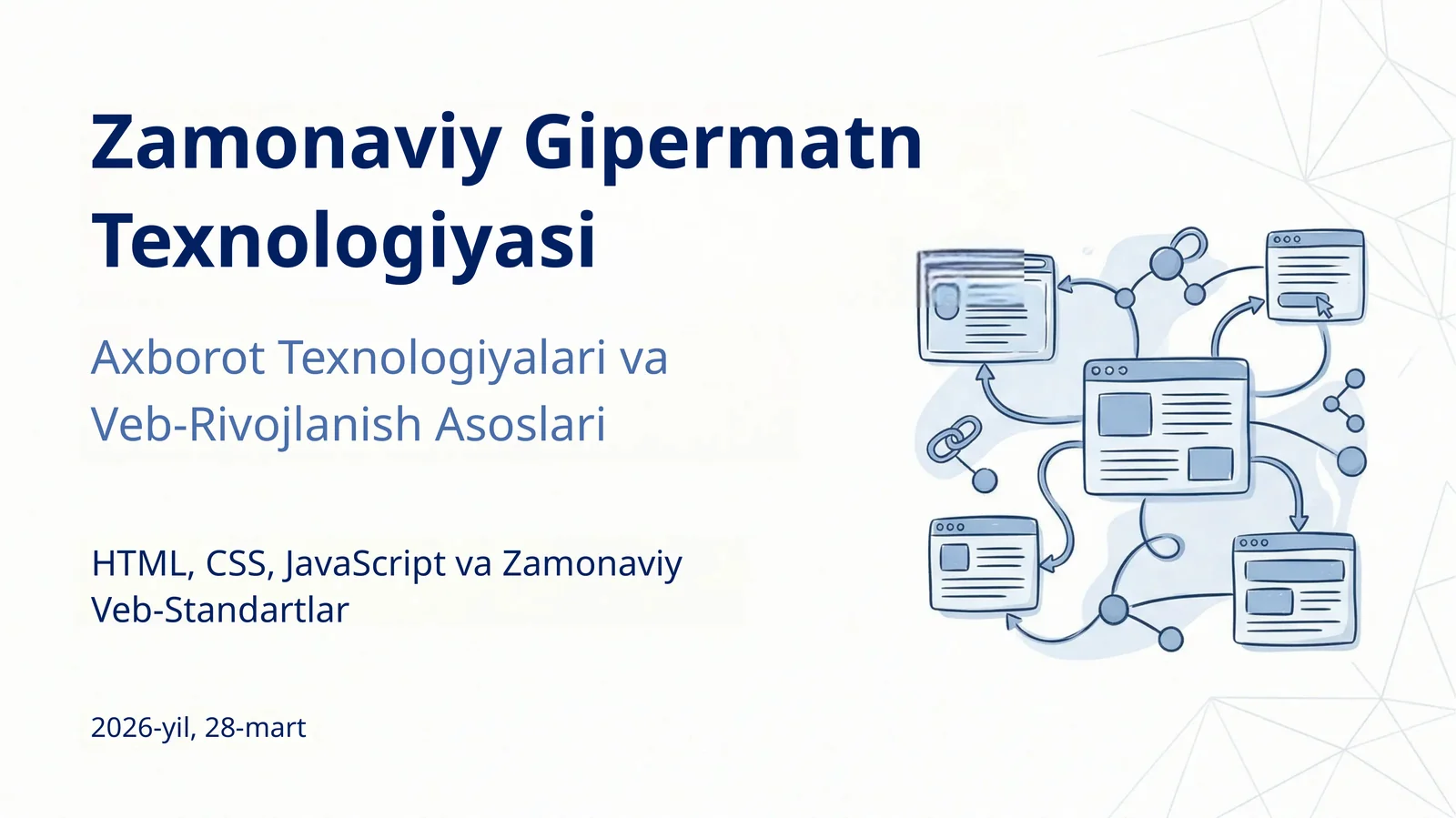 Zamonaviy Gipermatn Texnologiyasi

Axborot Texnologiyalari va Veb-Rivojlanish Asoslari

HTML, CSS, JavaScript va Zamonaviy Veb-Standartlar

2026-yil, 28-mart